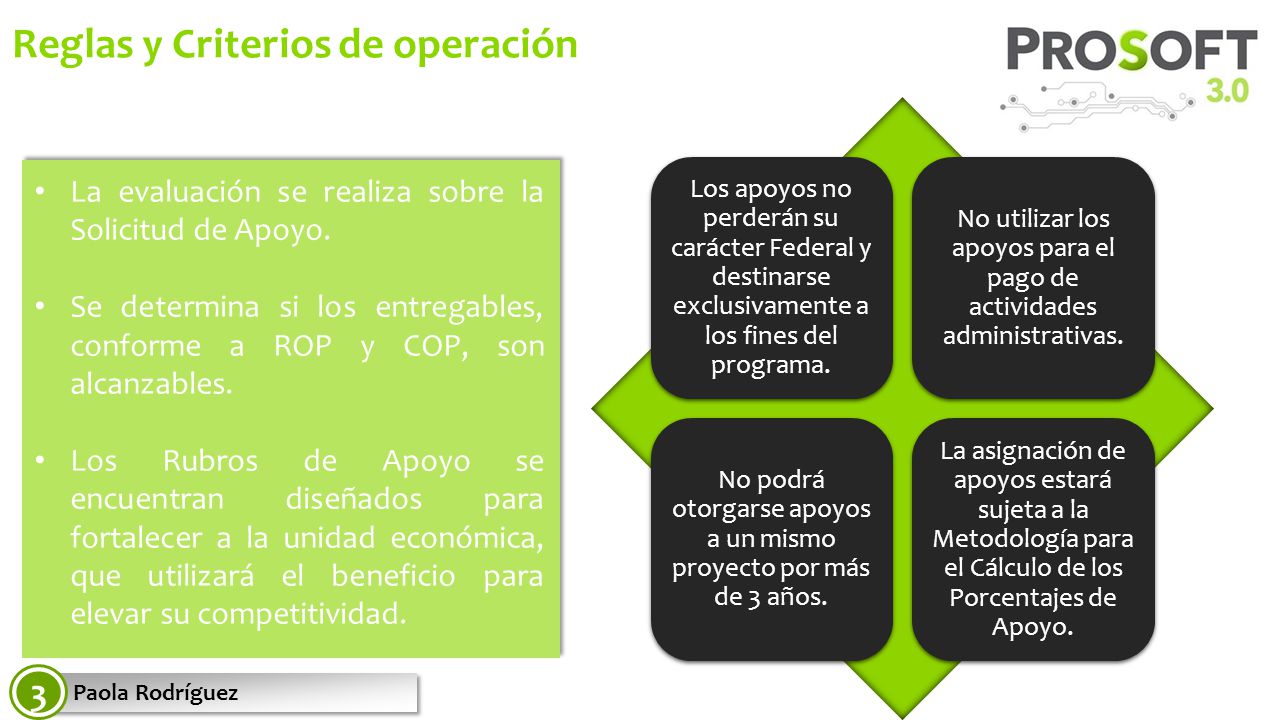 Reglas y Criterios de operación

PROSOFT 3.0

• La evaluación se realiza sobre la Solicitud de Apoyo.

• Se determina si los entregables, conforme a ROP y COP, son alcanzables.

• Los Rubros de Apoyo se encuentran diseñados para fortalecer a la unidad económica, que utilizará el beneficio para elevar su competitividad.

Los apoyos no perderán su carácter Federal y destinarse exclusivamente a los fines del programa.

No utilizar los apoyos para el pago de actividades administrativas.

No podrá otorgarse apoyos a un mismo proyecto por más de 3 años.

La asignación de apoyos estará sujeta a la Metodología para el Cálculo de los Porcentajes de Apoyo.

3 Paola Rodríguez